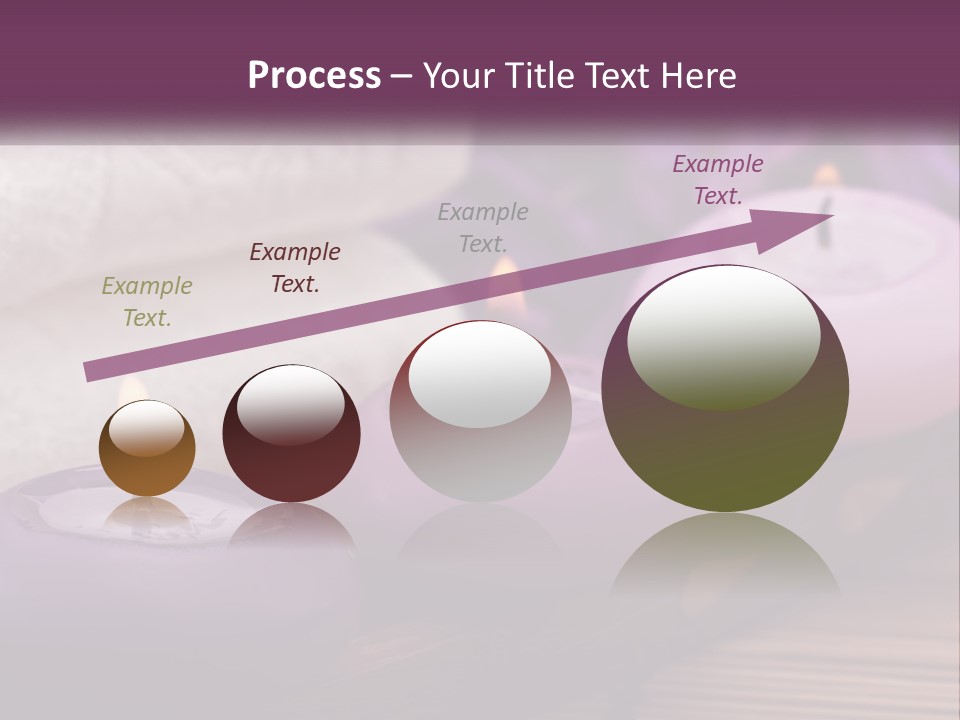 Process – Your Title Text Here

Example Text.

Example Text.

Example Text.

Example Text.